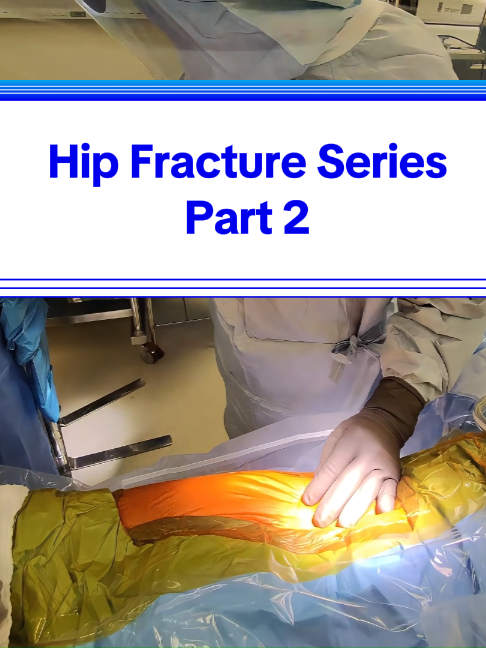 Hip Fracture Series
Part 2